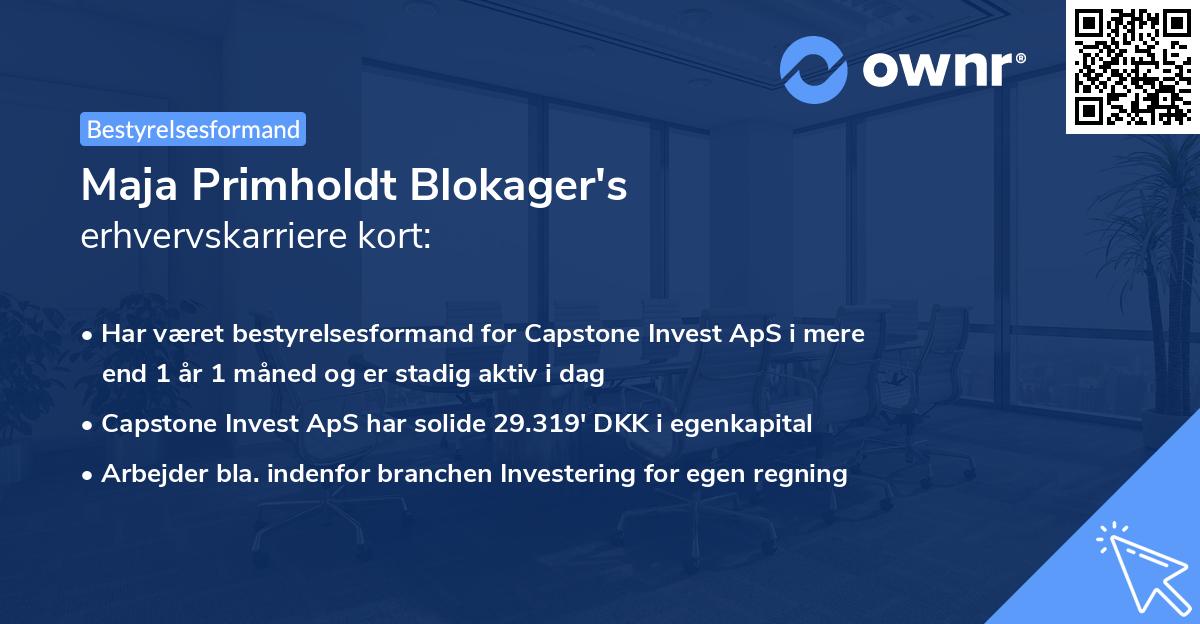 ownr®

Bestyrelsesformand

Maja Primholdt Blokager's erhvervskarriere kort:

• Har været bestyrelsesformand for Capstone Invest ApS i mere end 1 år 1 måned og er stadig aktiv i dag

• Capstone Invest ApS har solide 29.319' DKK i egenkapital

• Arbejder bla. indenfor branchen Investering for egen regning